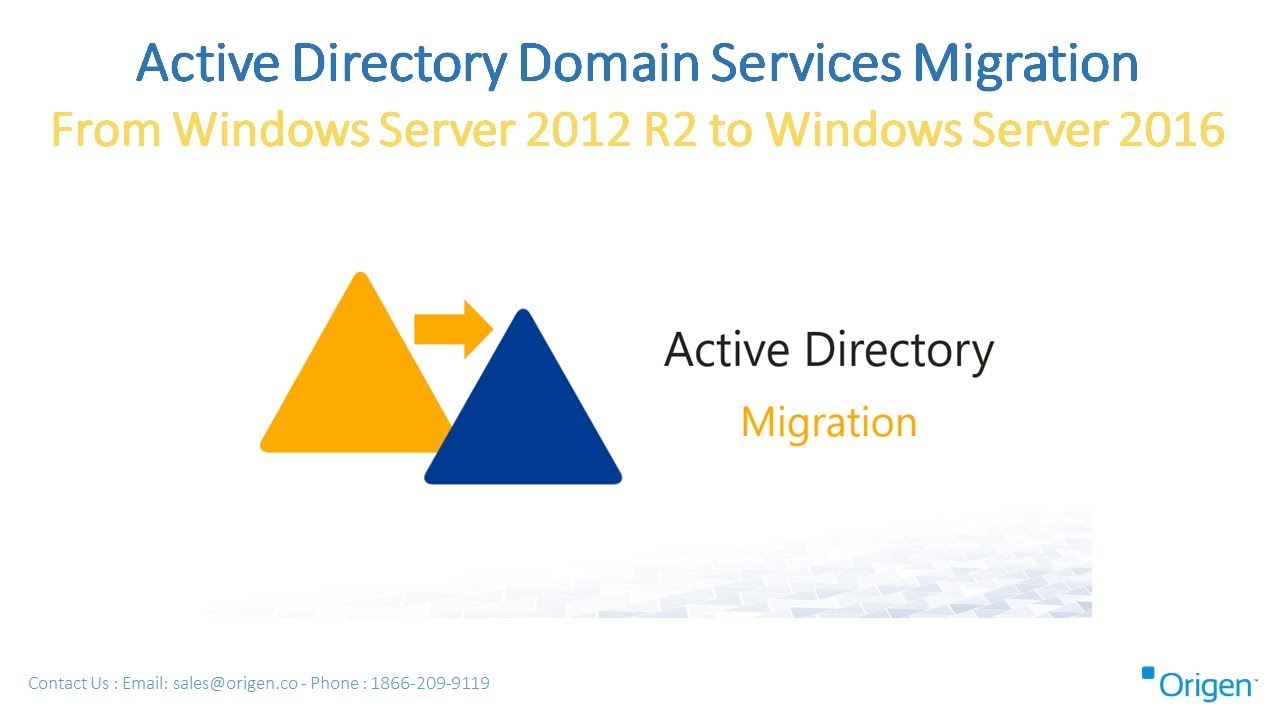 Active Directory Domain Services Migration
From Windows Server 2012 R2 to Windows Server 2016

Active Directory
Migration

Contact Us : Email: sales@origen.co - Phone : 1866-209-9119

Origen